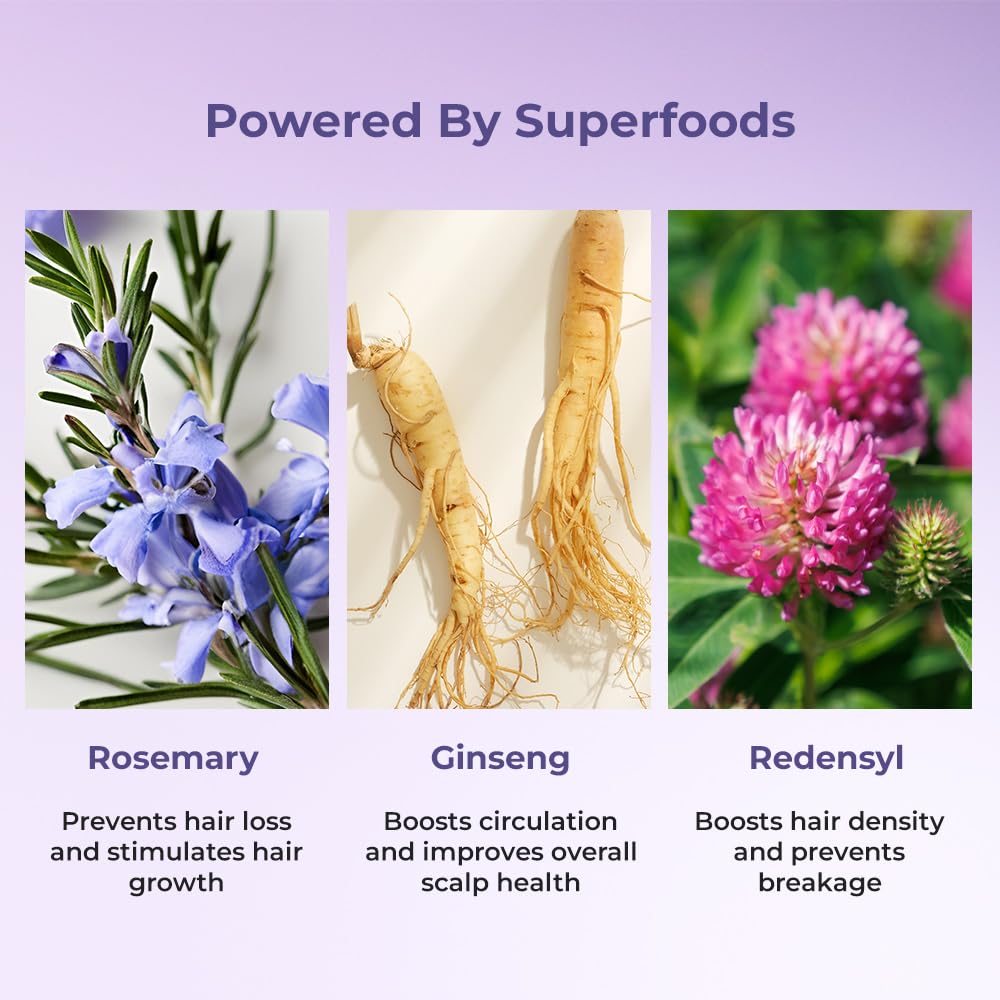 Powered By Superfoods

Rosemary

Prevents hair loss and stimulates hair growth

Ginseng

Boosts circulation and improves overall scalp health

Redensyl

Boosts hair density and prevents breakage